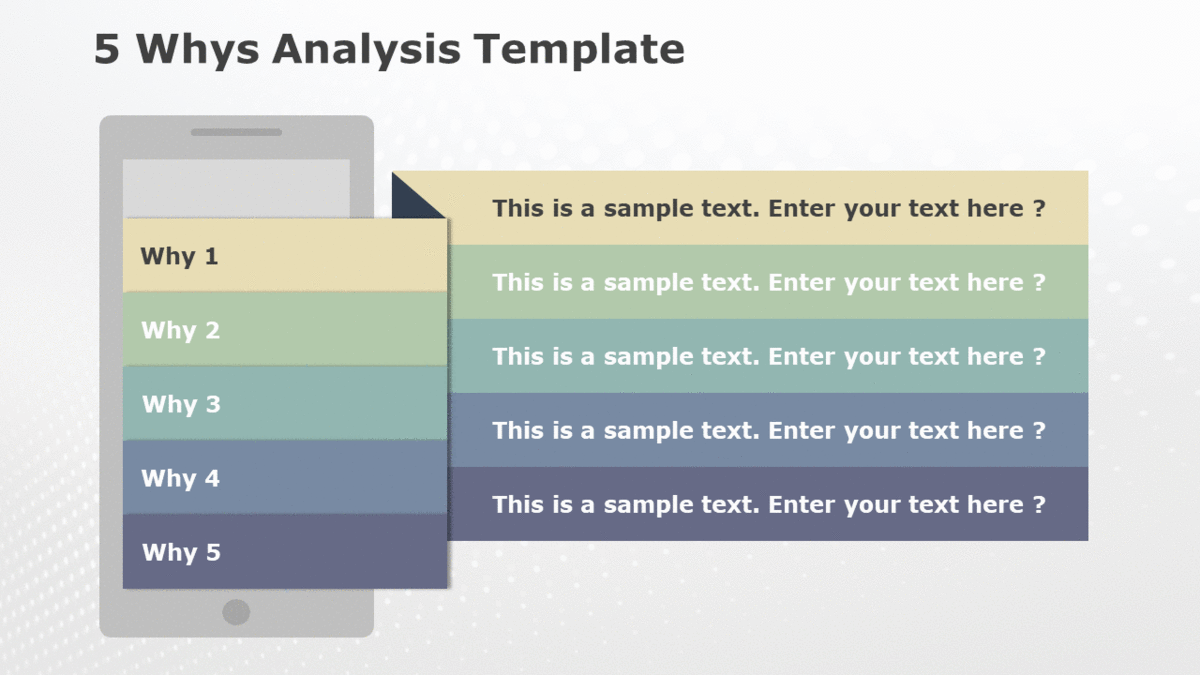 5 Whys Analysis Template

Why 1

Why 2

Why 3

Why 4

Why 5

This is a sample text. Enter your text here ?

This is a sample text. Enter your text here ?

This is a sample text. Enter your text here ?

This is a sample text. Enter your text here ?

This is a sample text. Enter your text here ?